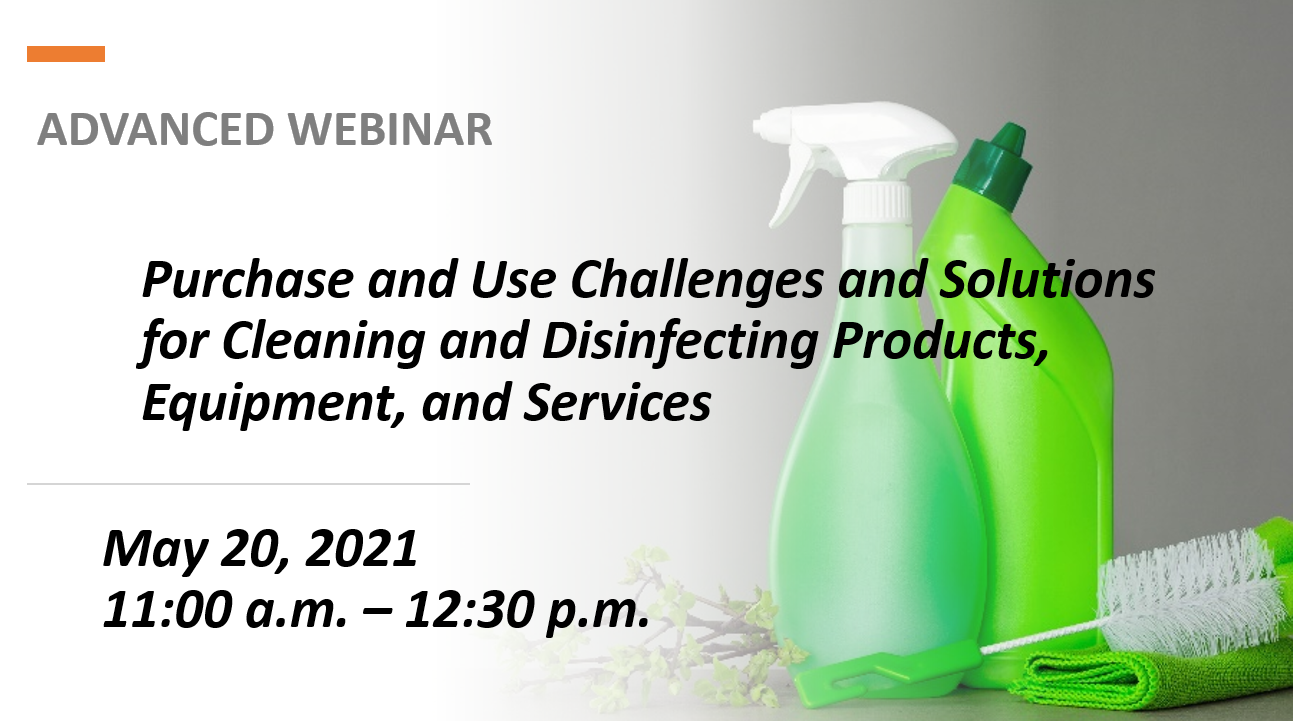 ADVANCED WEBINAR

Purchase and Use Challenges and Solutions for Cleaning and Disinfecting Products, Equipment, and Services

May 20, 2021
11:00 a.m. – 12:30 p.m.